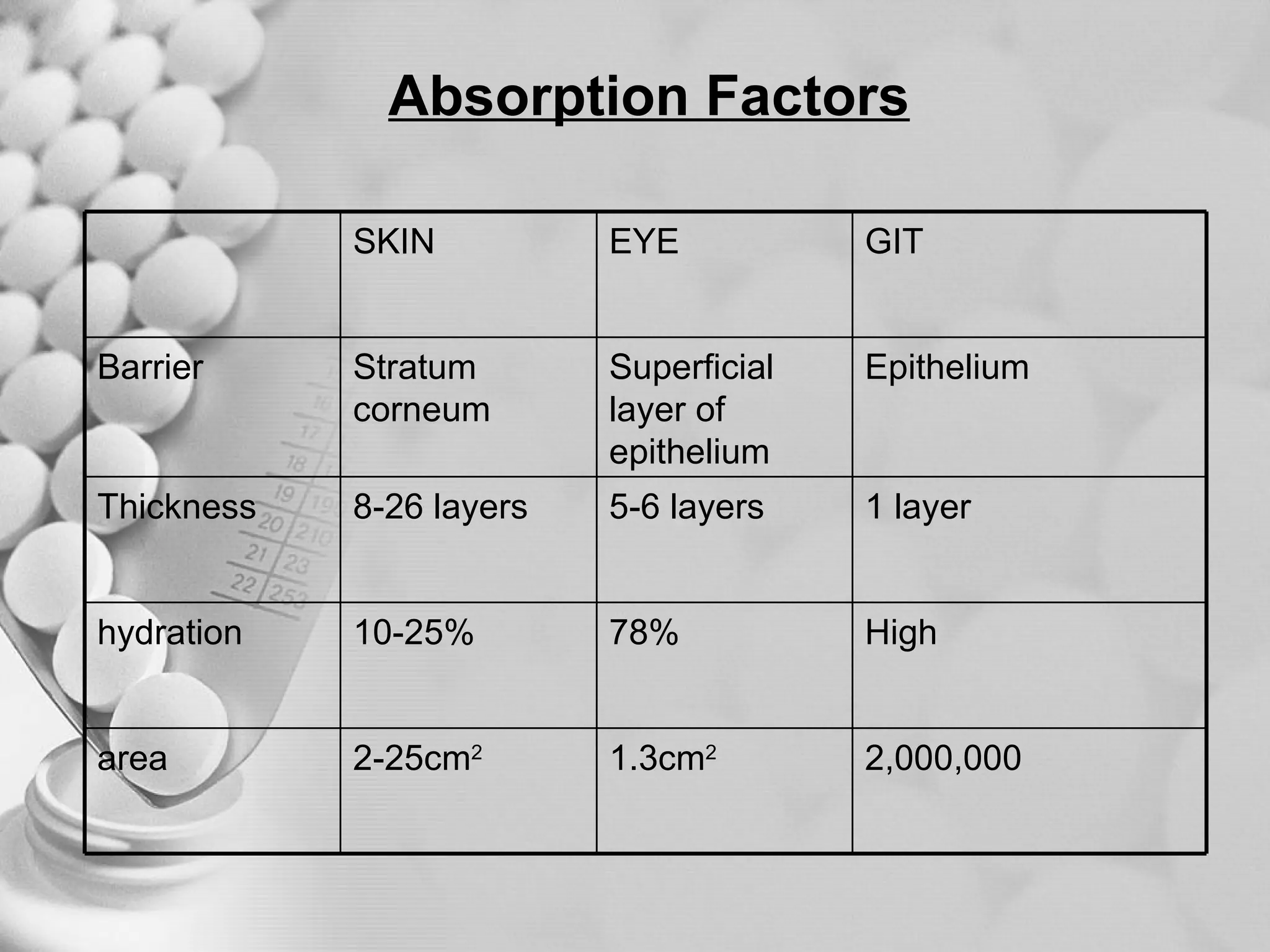 Absorption Factors

| | SKIN | EYE | GIT |
|---|---|---|---|
| Barrier | Stratum corneum | Superficial layer of epithelium | Epithelium |
| Thickness | 8-26 layers | 5-6 layers | 1 layer |
| hydration | 10-25% | 78% | High |
| area | 2-25cm$^2$ | 1.3cm$^2$ | 2,000,000 |